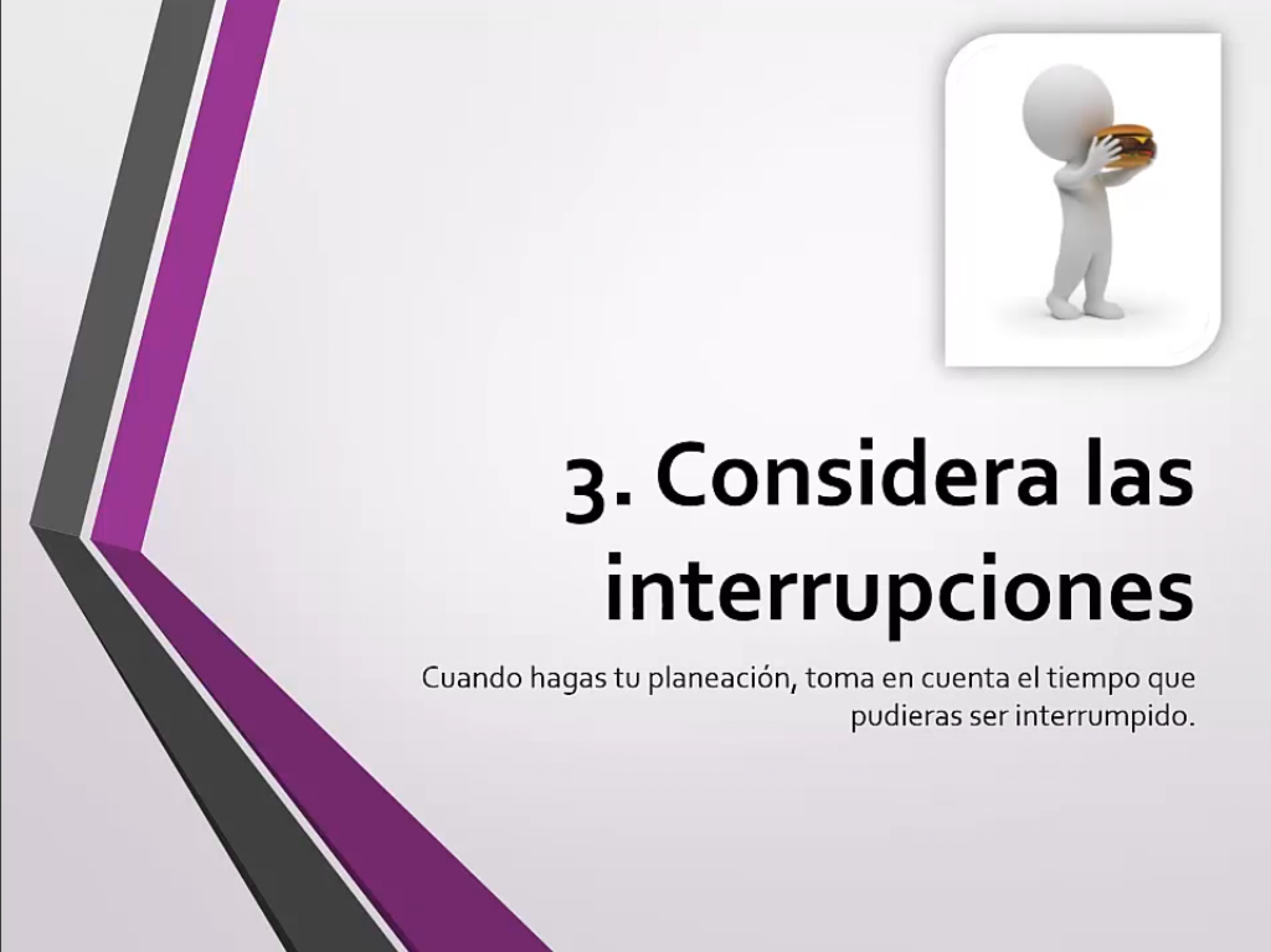 3. Considera las interrupciones

Cuando hagas tu planeación, toma en cuenta el tiempo que pudieras ser interrumpido.